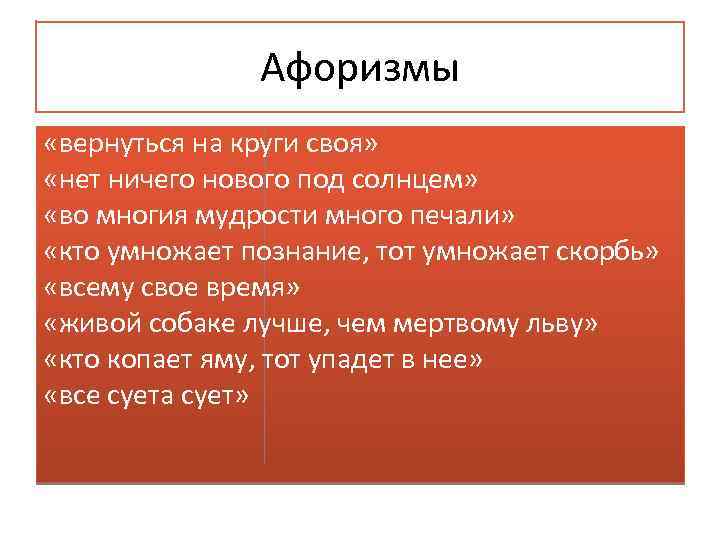 Афоризмы

«вернуться на круги своя»
«нет ничего нового под солнцем»
«во многия мудрости много печали»
«кто умножает познание, тот умножает скорбь»
«всему свое время»
«живой собаке лучше, чем мертвому льву»
«кто копает яму, тот упадет в нее»
«все суета сует»